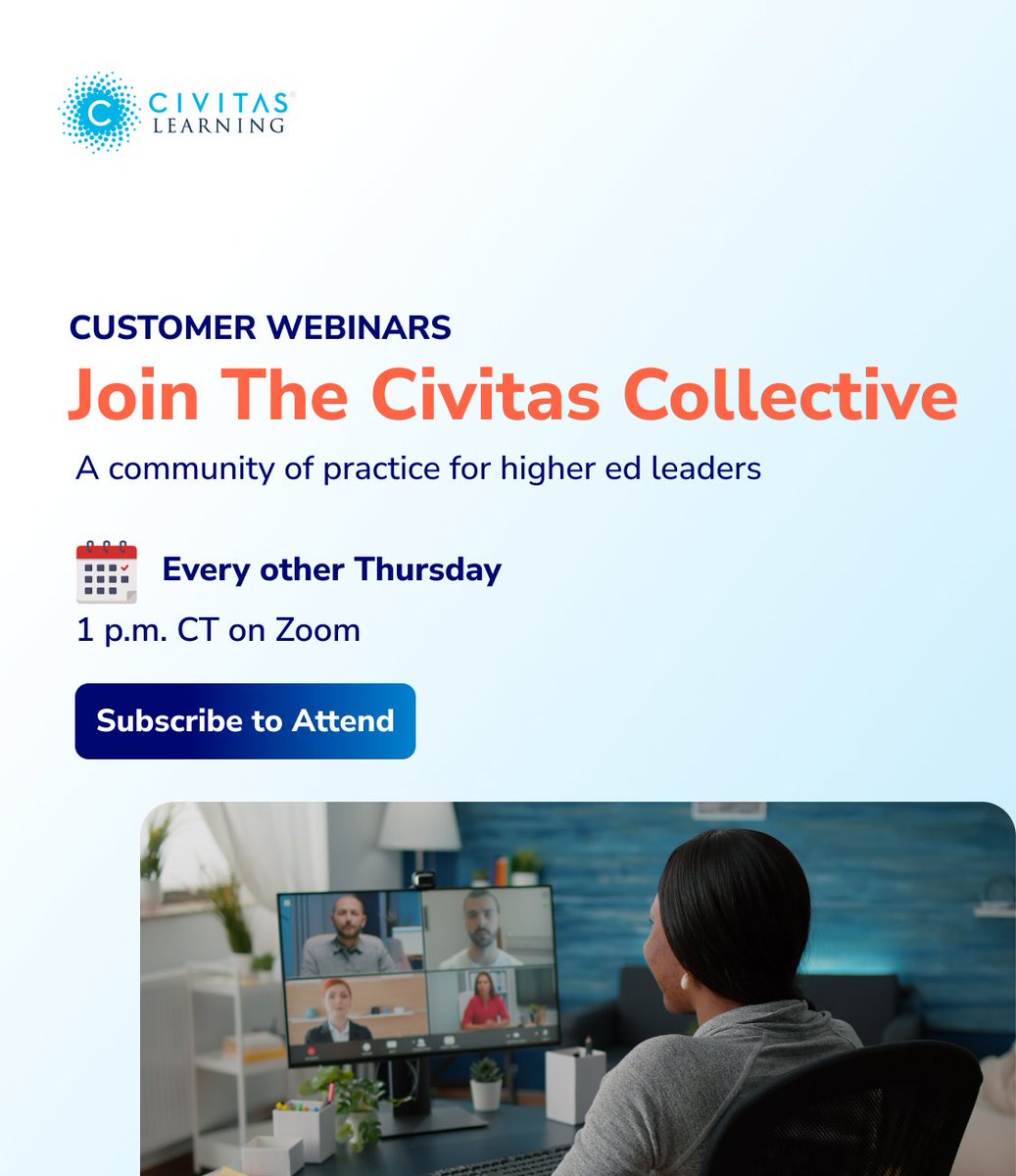 C CIVITAS® LEARNING

CUSTOMER WEBINARS

Join The Civitas Collective

A community of practice for higher ed leaders

Every other Thursday

1 p.m. CT on Zoom

Subscribe to Attend